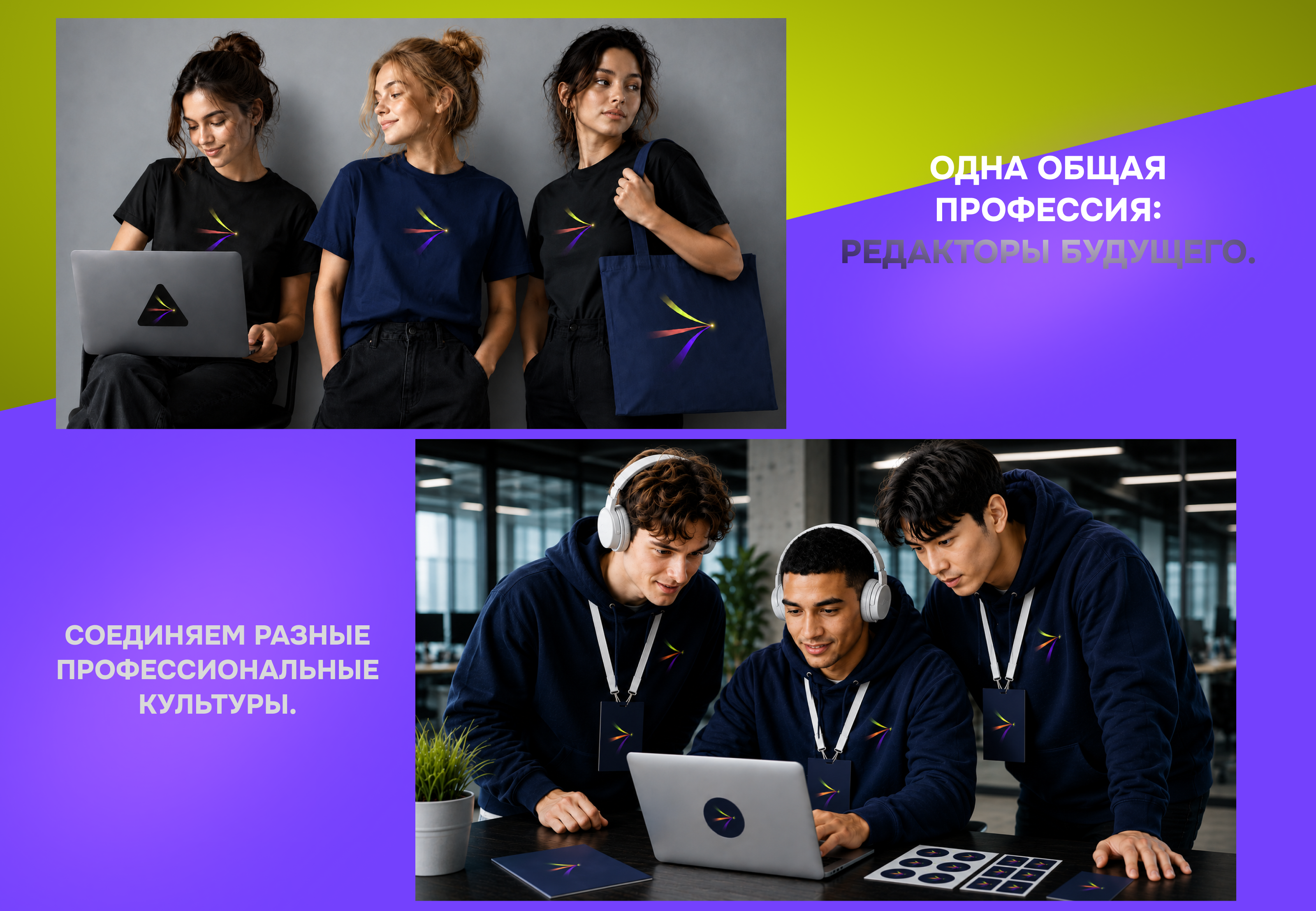 ОДНА ОБЩАЯ ПРОФЕССИЯ: РЕДАКТОРЫ БУДУЩЕГО.

СОЕДИНЯЕМ РАЗНЫЕ ПРОФЕССИОНАЛЬНЫЕ КУЛЬТУРЫ.